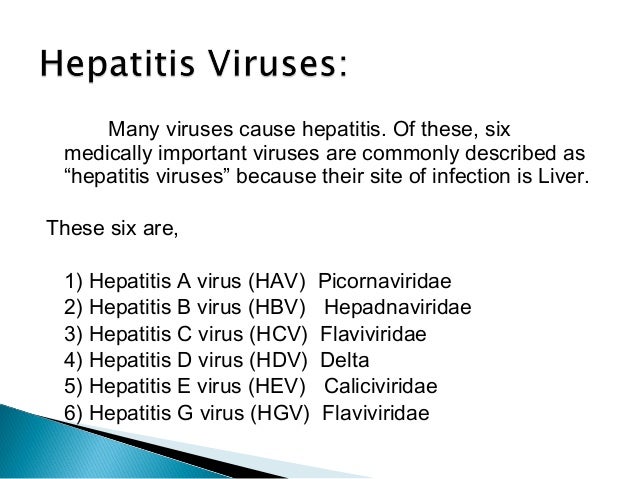 Hepatitis Viruses:

Many viruses cause hepatitis. Of these, six medically important viruses are commonly described as “hepatitis viruses” because their site of infection is Liver.

These six are,

1) Hepatitis A virus (HAV) Picornaviridae
2) Hepatitis B virus (HBV) Hepadnaviridae
3) Hepatitis C virus (HCV) Flaviviridae
4) Hepatitis D virus (HDV) Delta
5) Hepatitis E virus (HEV) Caliciviridae
6) Hepatitis G virus (HGV) Flaviviridae